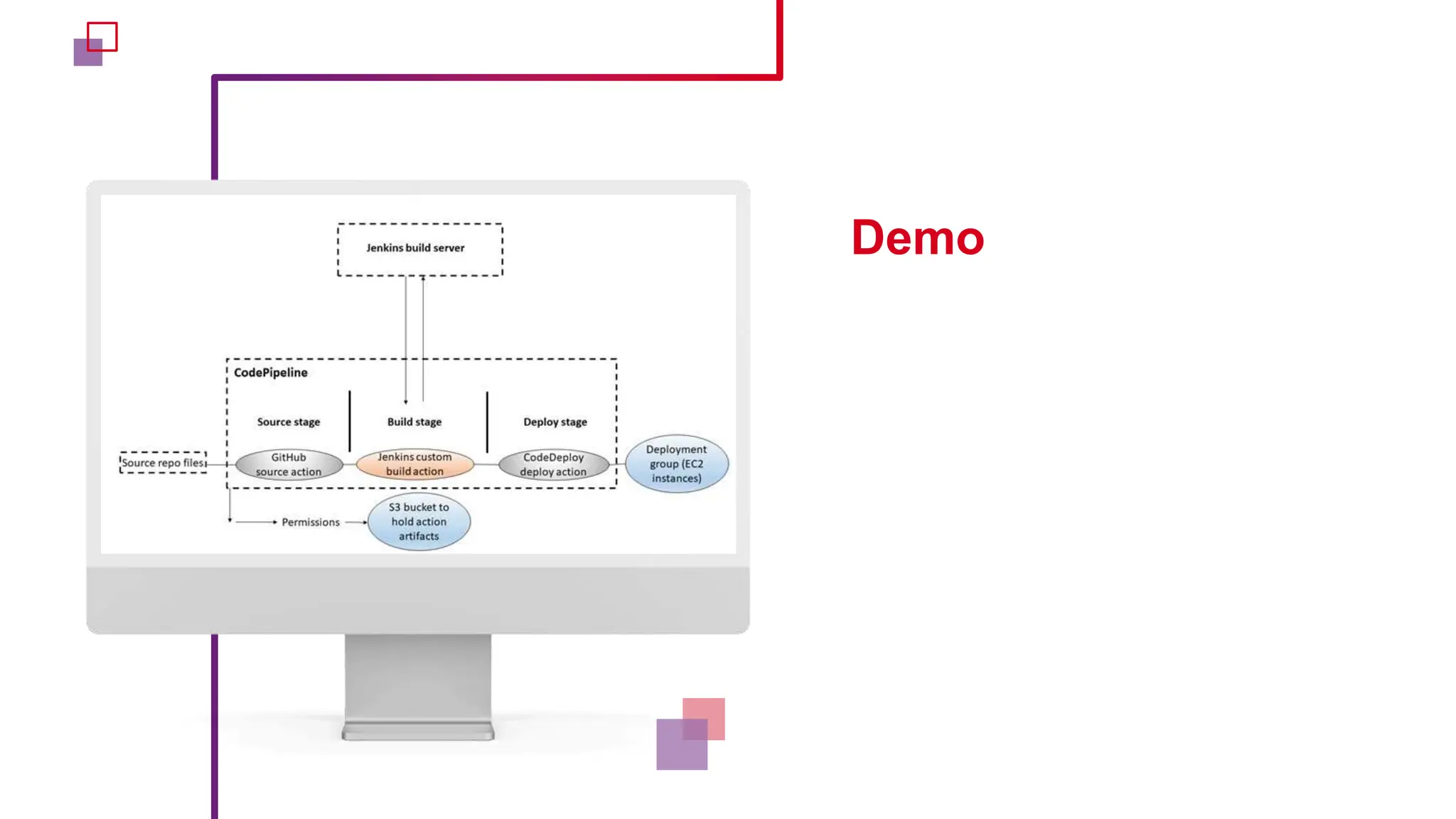 Jenkins build server

CodePipeline

Source stage

Build stage

Deploy stage

Source repo files

GitHub source action

Jenkins custom build action

CodeDeploy deploy action

Deployment group (EC2 instances)

Permissions

S3 bucket to hold action artifacts

Demo